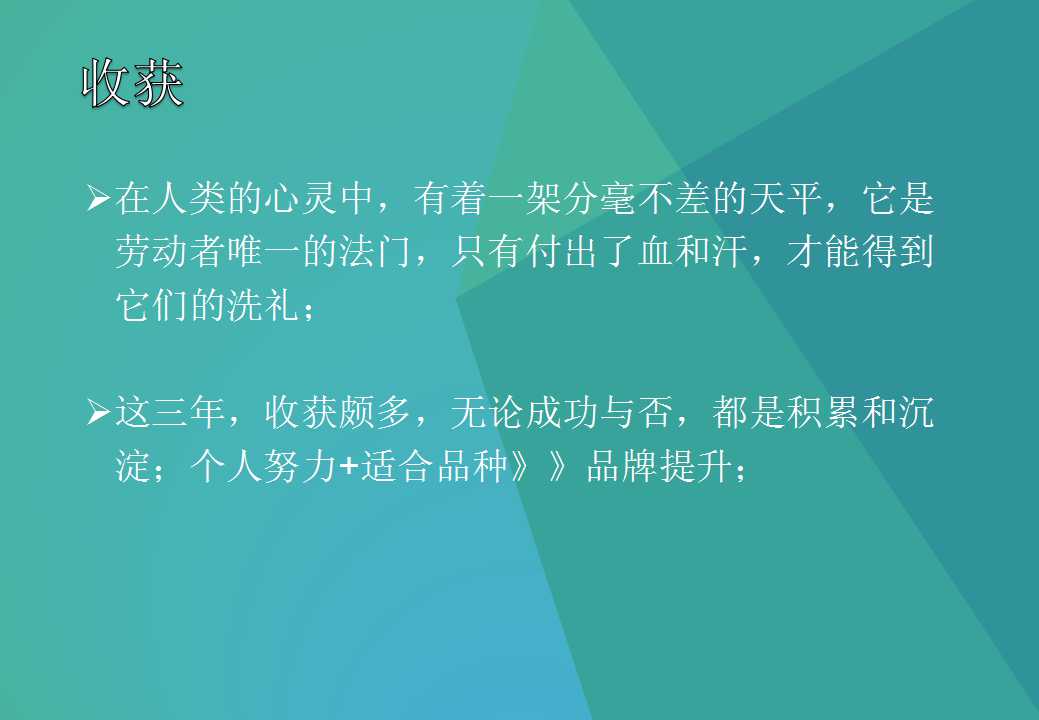 收获

➢在人类的心灵中，有着一架分毫不差的天平，它是劳动者唯一的法门，只有付出了血和汗，才能得到它们的洗礼；

➢这三年，收获颇多，无论成功与否，都是积累和沉淀；个人努力+适合品种》》品牌提升；